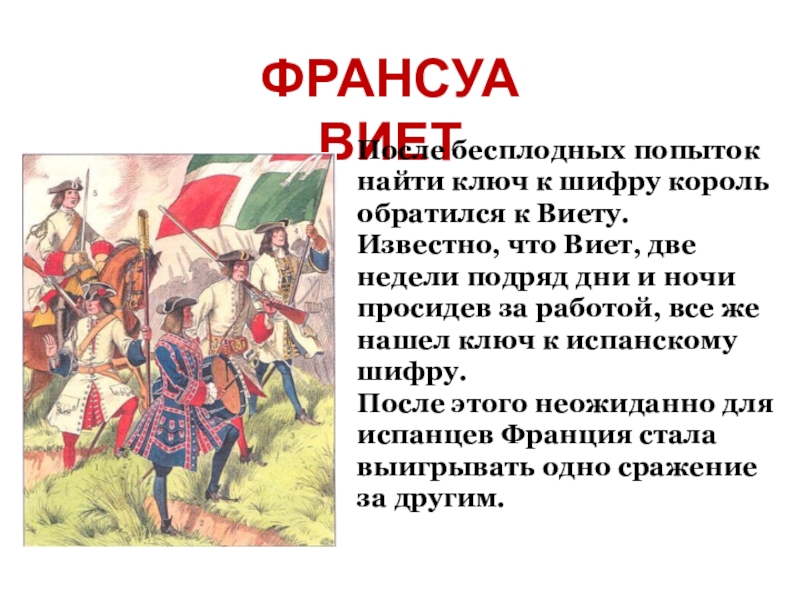 ФРАНСУА ВИЕТ

После бесплодных попыток найти ключ к шифру король обратился к Виету. Известно, что Виет, две недели подряд дни и ночи просидев за работой, все же нашел ключ к испанскому шифру.
После этого неожиданно для испанцев Франция стала выигрывать одно сражение за другим.